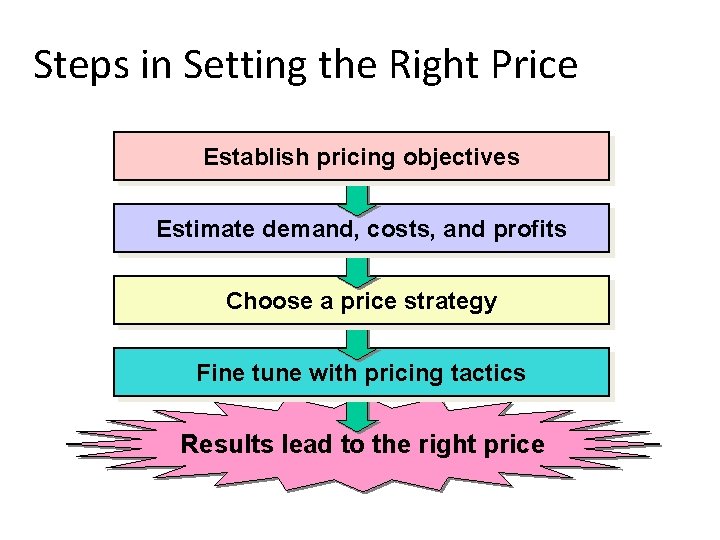 Steps in Setting the Right Price

Establish pricing objectives

Estimate demand, costs, and profits

Choose a price strategy

Fine tune with pricing tactics

Results lead to the right price